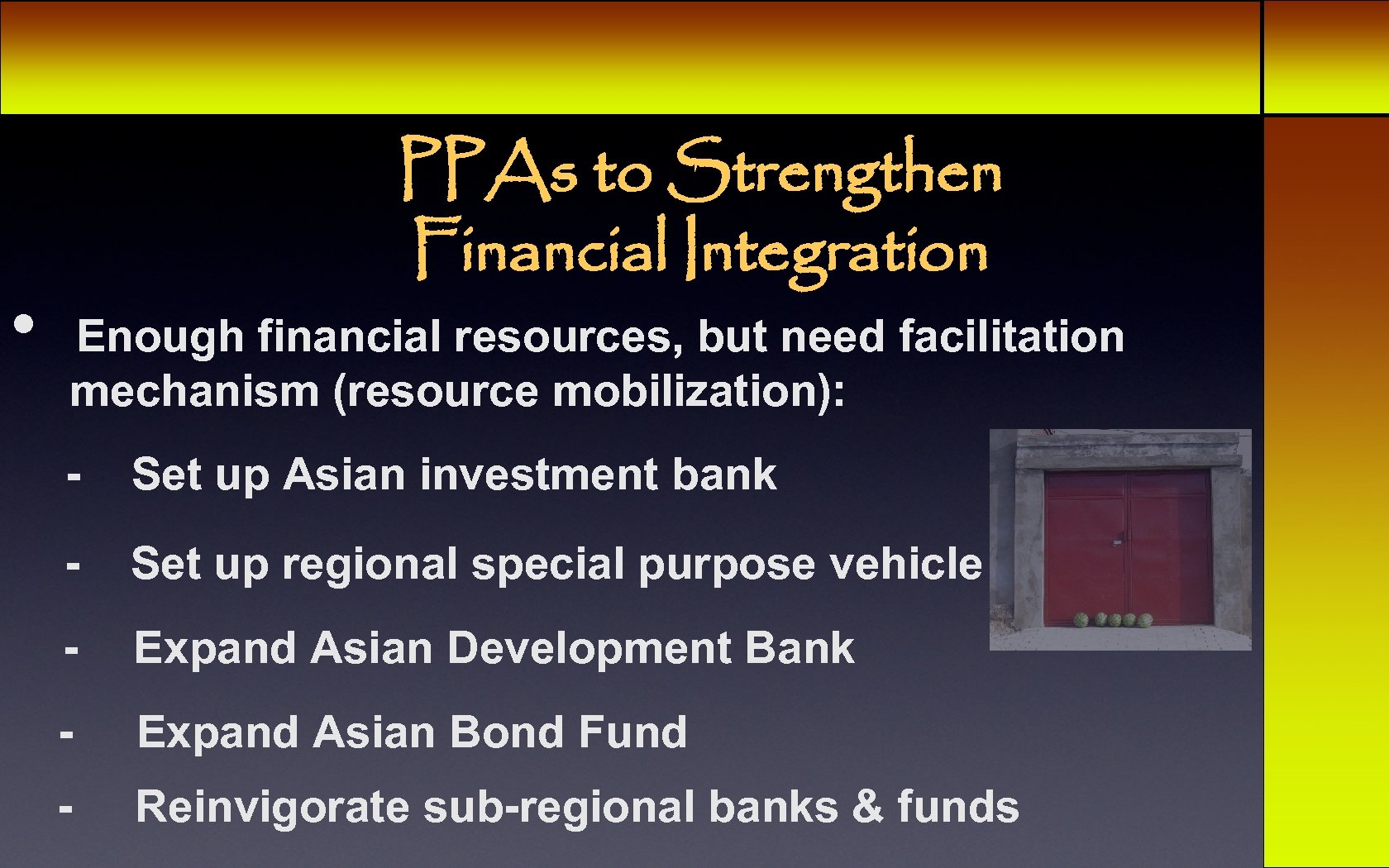 PPAs to Strengthen Financial Integration

• Enough financial resources, but need facilitation mechanism (resource mobilization):

- Set up Asian investment bank

- Set up regional special purpose vehicle

- Expand Asian Development Bank

- Expand Asian Bond Fund

- Reinvigorate sub-regional banks & funds